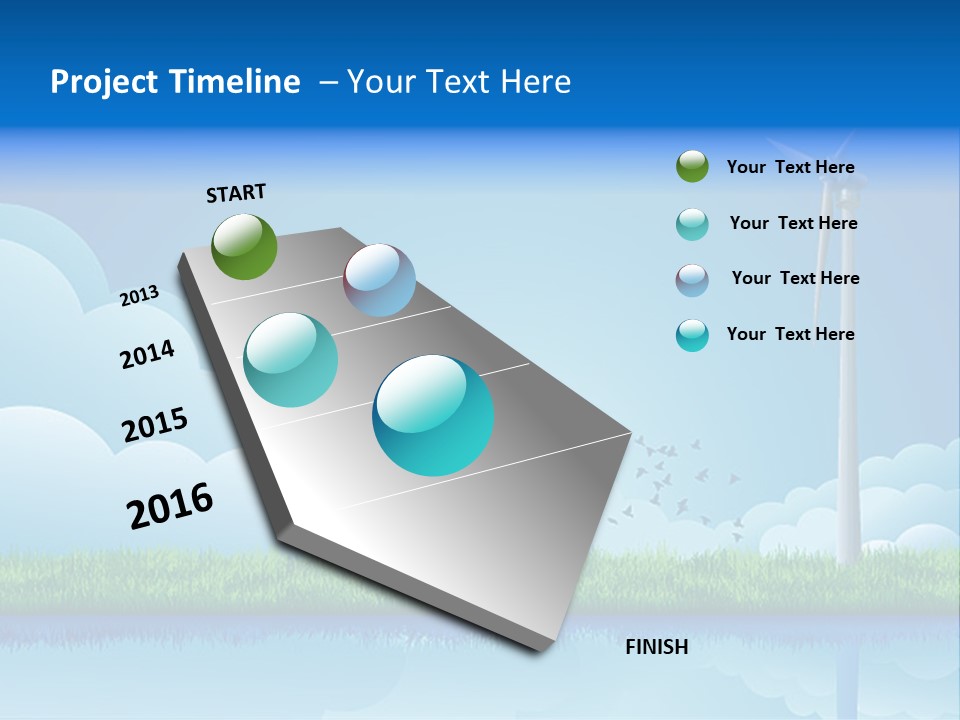 Project Timeline – Your Text Here

START

2013

2014

2015

2016

FINISH

Your Text Here

Your Text Here

Your Text Here

Your Text Here